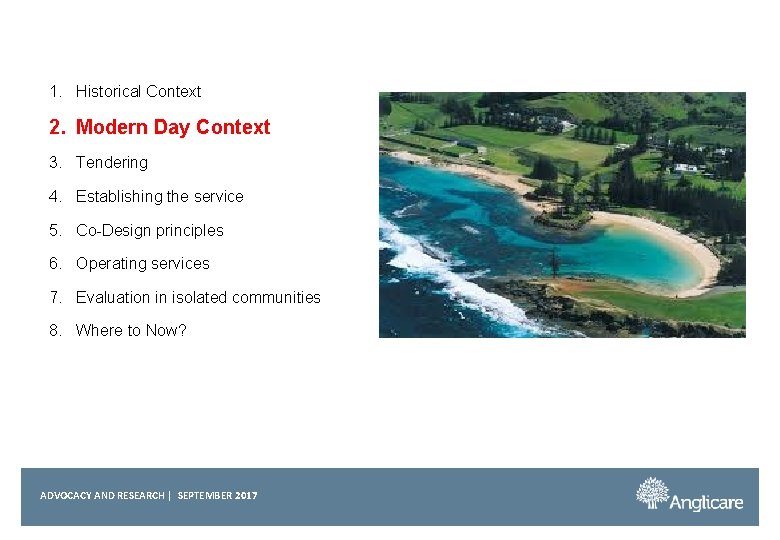 1. Historical Context
2. Modern Day Context
3. Tendering
4. Establishing the service
5. Co-Design principles
6. Operating services
7. Evaluation in isolated communities
8. Where to Now?

ADVOCACY AND RESEARCH | SEPTEMBER 2017

Anglicare